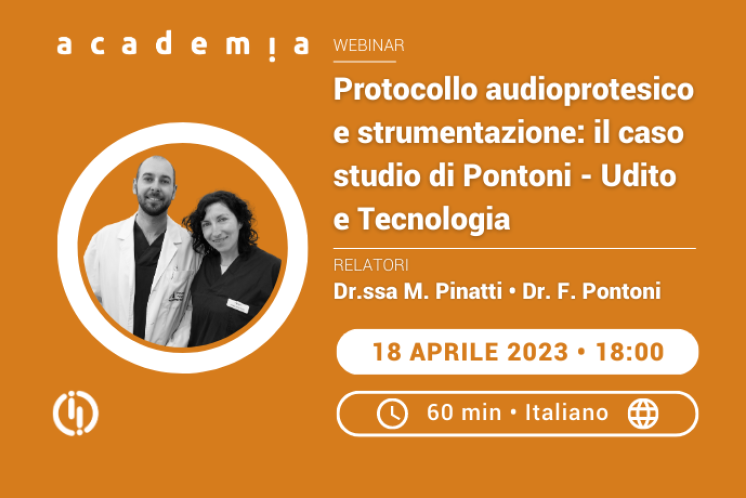 academia

WEBINAR

Protocollo audioprotesico e strumentazione: il caso studio di Pontoni - Udito e Tecnologia

RELATORI
Dr.ssa M. Pinatti • Dr. F. Pontoni

18 APRILE 2023 • 18:00

60 min • Italiano